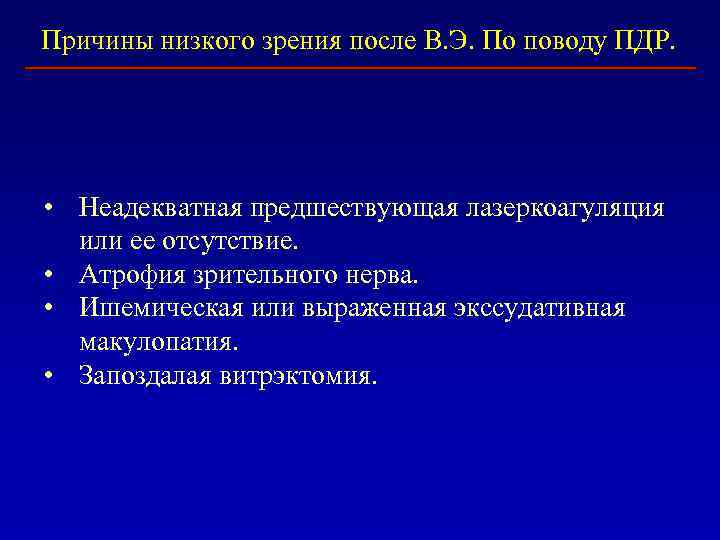 Причины низкого зрения после В.Э. По поводу ПДР.

• Неадекватная предшествующая лазеркоагуляция или ее отсутствие.
• Атрофия зрительного нерва.
• Ишемическая или выраженная экссудативная макулопатия.
• Запоздалая витрэктомия.